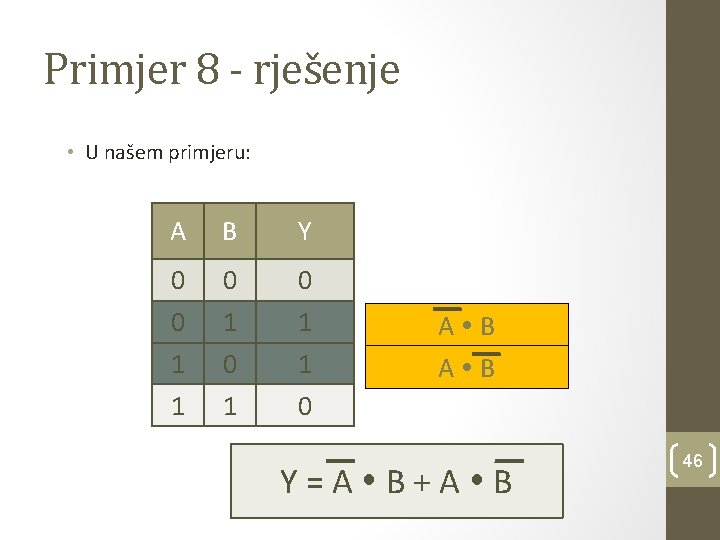 Primjer 8 - rješenje

• U našem primjeru:

| A | B | Y |
|---|---|---|
| 0 | 0 | 0 |
| 0 | 1 | 1 |
| 1 | 0 | 1 |
| 1 | 1 | 0 |

$\overline{A} \bullet B$

$A \bullet \overline{B}$

$Y = \overline{A} \bullet B + A \bullet \overline{B}$

46